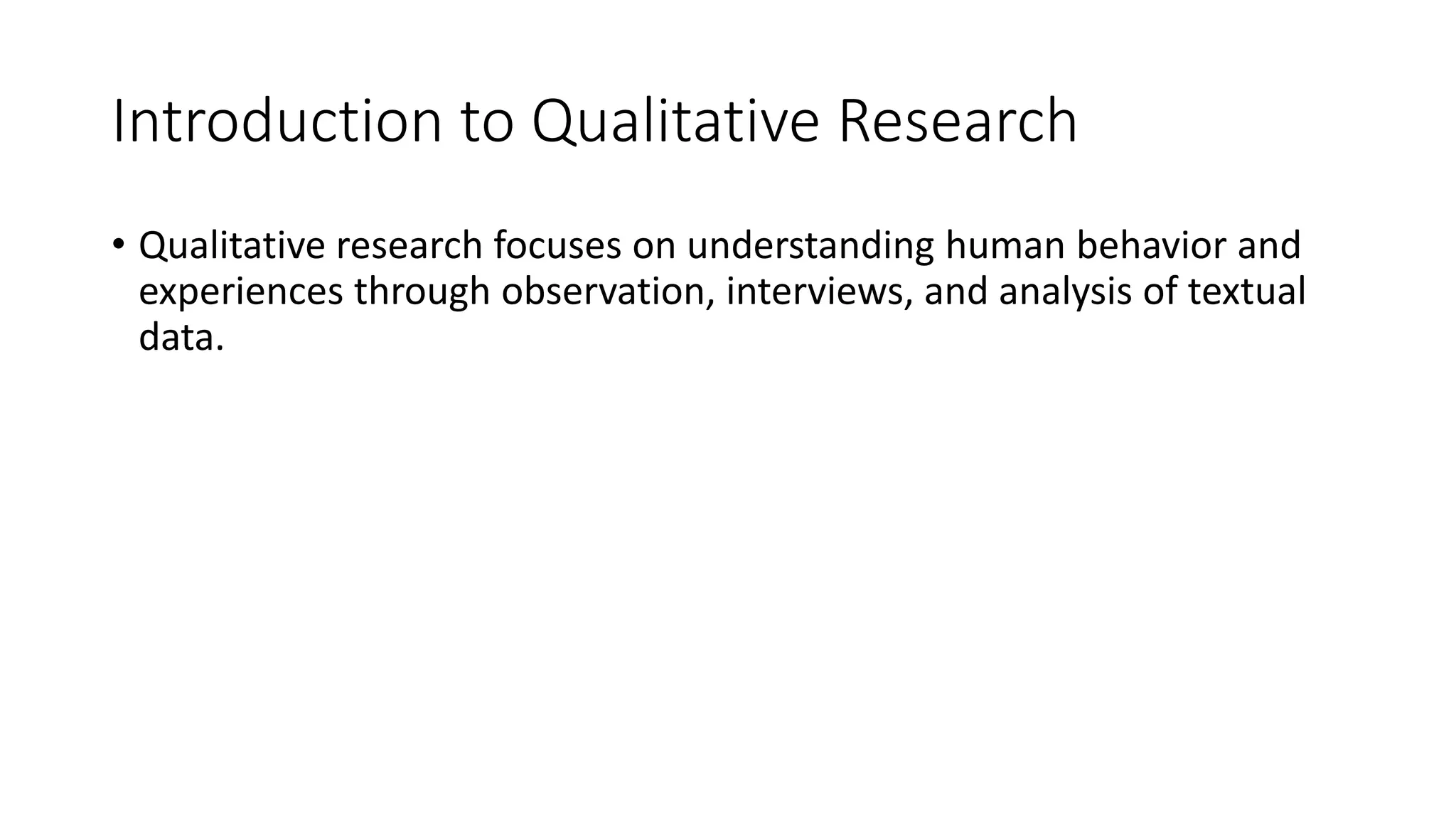 Introduction to Qualitative Research

• Qualitative research focuses on understanding human behavior and experiences through observation, interviews, and analysis of textual data.